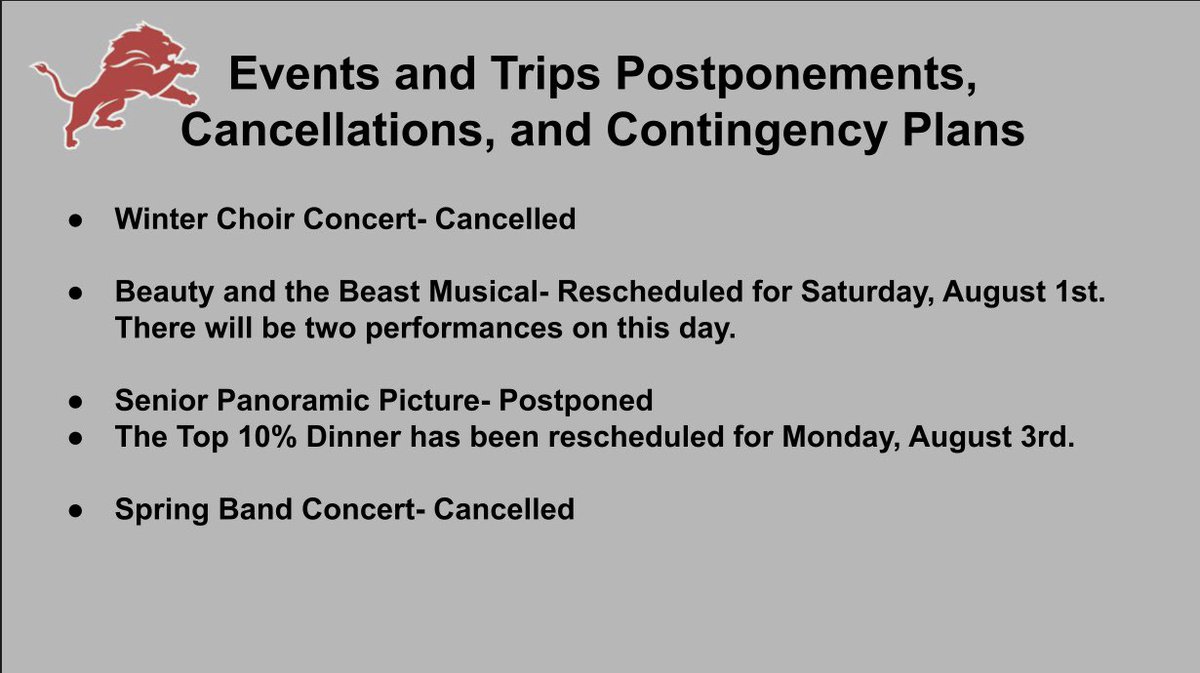 Events and Trips Postponements, Cancellations, and Contingency Plans

● Winter Choir Concert- Cancelled

● Beauty and the Beast Musical- Rescheduled for Saturday, August 1st. There will be two performances on this day.

● Senior Panoramic Picture- Postponed
● The Top 10% Dinner has been rescheduled for Monday, August 3rd.

● Spring Band Concert- Cancelled